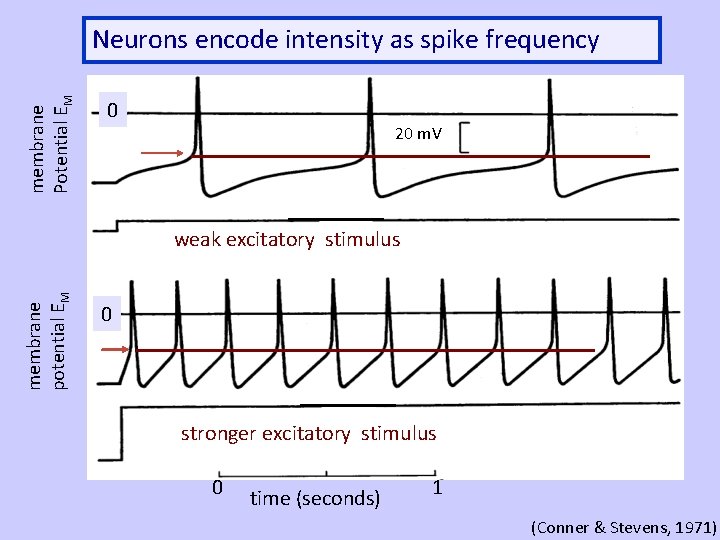 Neurons encode intensity as spike frequency

membrane Potential $E_M$

0

20 mV

weak excitatory stimulus

membrane potential $E_M$

0

stronger excitatory stimulus

0

1

time (seconds)

(Conner & Stevens, 1971)